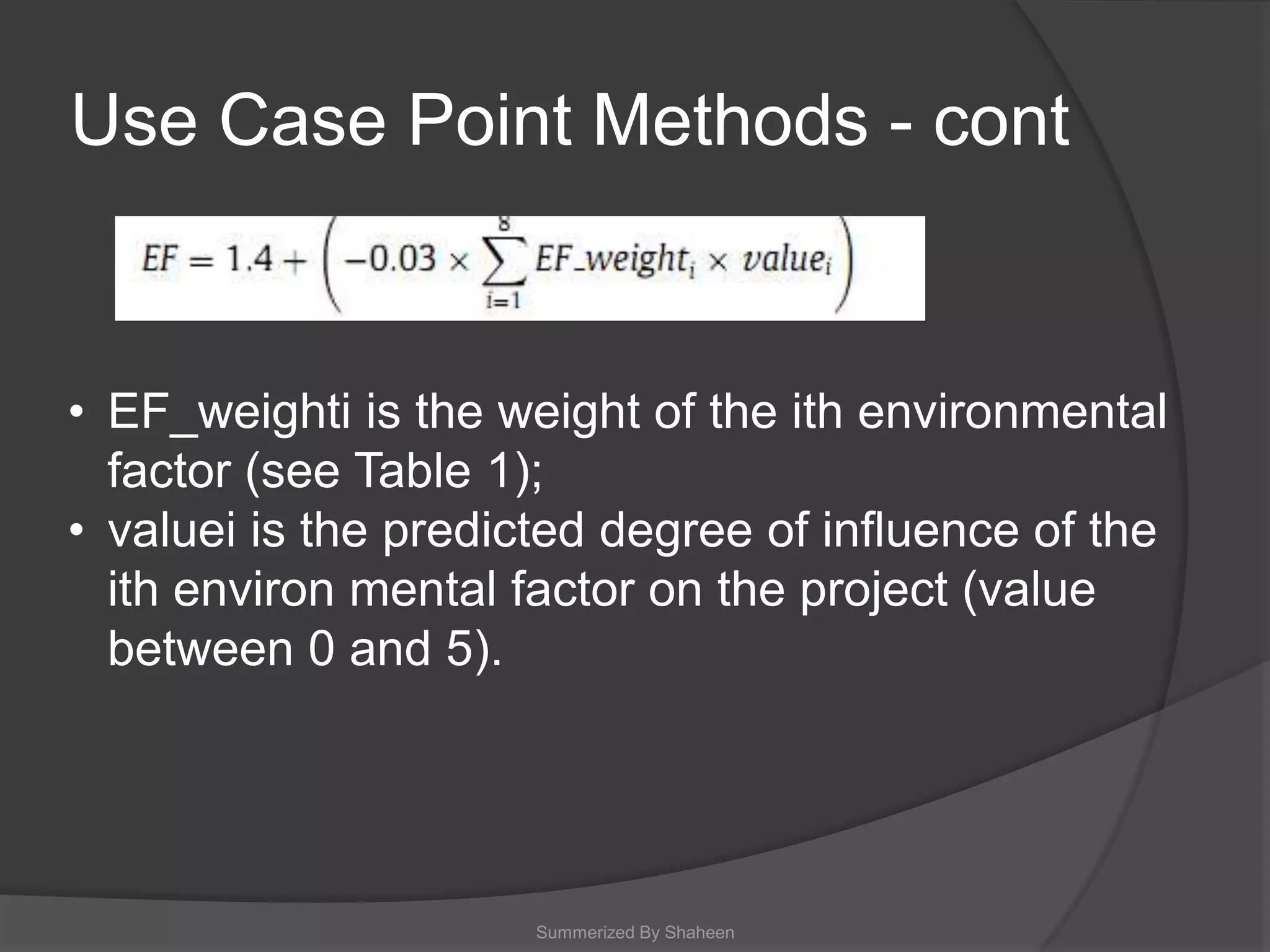 Use Case Point Methods - cont

$EF = 1.4 + \left(-0.03 \times \sum_{i=1}^{8} EF\_weight_i \times value_i\right)$

• EF_weighti is the weight of the ith environmental factor (see Table 1);
• valuei is the predicted degree of influence of the ith environ mental factor on the project (value between 0 and 5).

Summerized By Shaheen